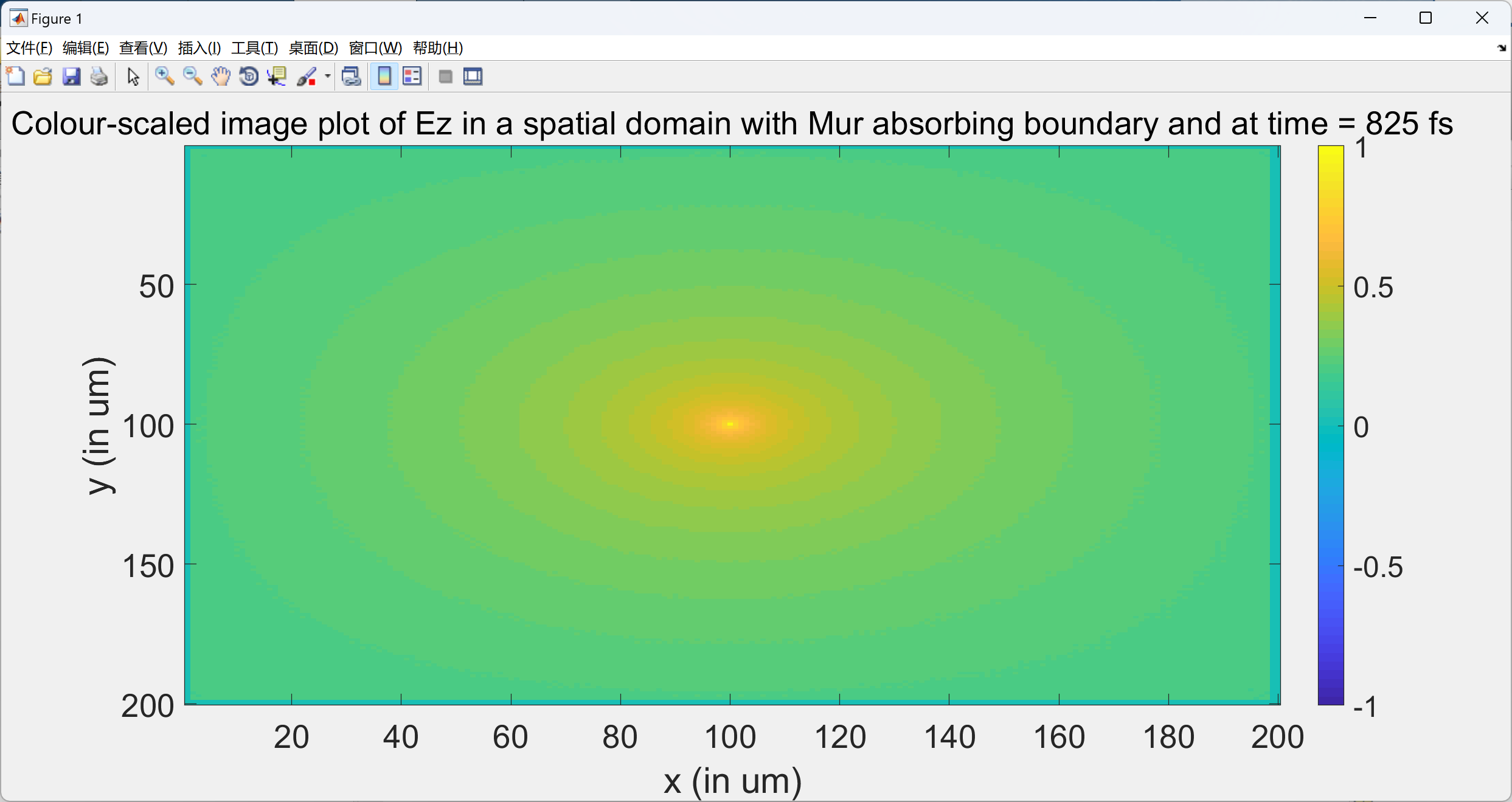 Figure 1

文件(F) 编辑(E) 查看(V) 插入(I) 工具(T) 桌面(D) 窗口(W) 帮助(H)

Colour-scaled image plot of Ez in a spatial domain with Mur absorbing boundary and at time = 825 fs

y (in um)

50
100
150
200

20 40 60 80 100 120 140 160 180 200

x (in um)

1
0.5
0
-0.5
-1